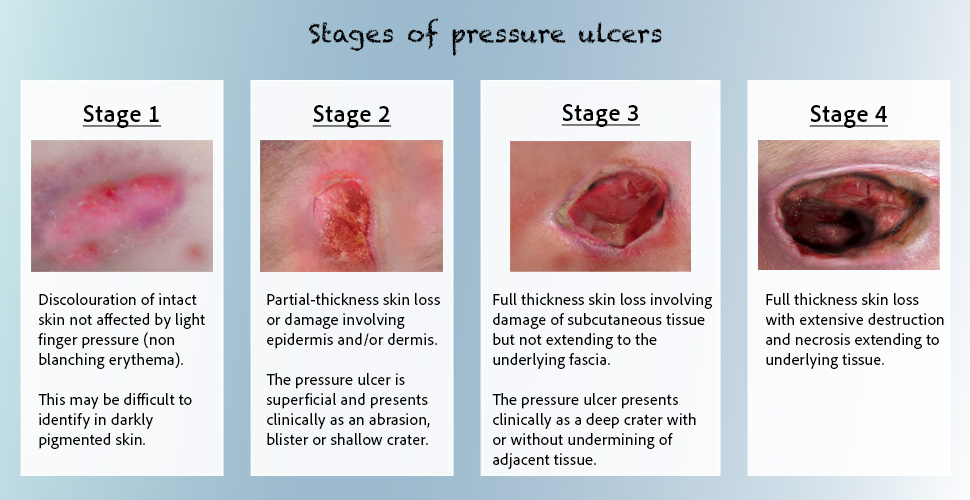 Stages of pressure ulcers

Stage 1

Discolouration of intact skin not affected by light finger pressure (non blanching erythema).

This may be difficult to identify in darkly pigmented skin.

Stage 2

Partial-thickness skin loss or damage involving epidermis and/or dermis.

The pressure ulcer is superficial and presents clinically as an abrasion, blister or shallow crater.

Stage 3

Full thickness skin loss involving damage of subcutaneous tissue but not extending to the underlying fascia.

The pressure ulcer presents clinically as a deep crater with or without undermining of adjacent tissue.

Stage 4

Full thickness skin loss with extensive destruction and necrosis extending to underlying tissue.